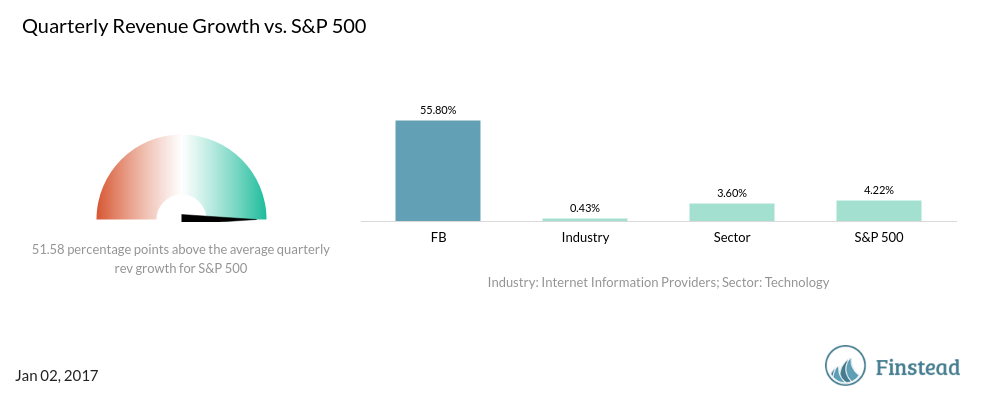 Quarterly Revenue Growth vs. S&P 500

51.58 percentage points above the average quarterly rev growth for S&P 500

55.80%
0.43%
3.60%
4.22%
FB
Industry
Sector
S&P 500

Industry: Internet Information Providers; Sector: Technology

Jan 02, 2017

Finstead